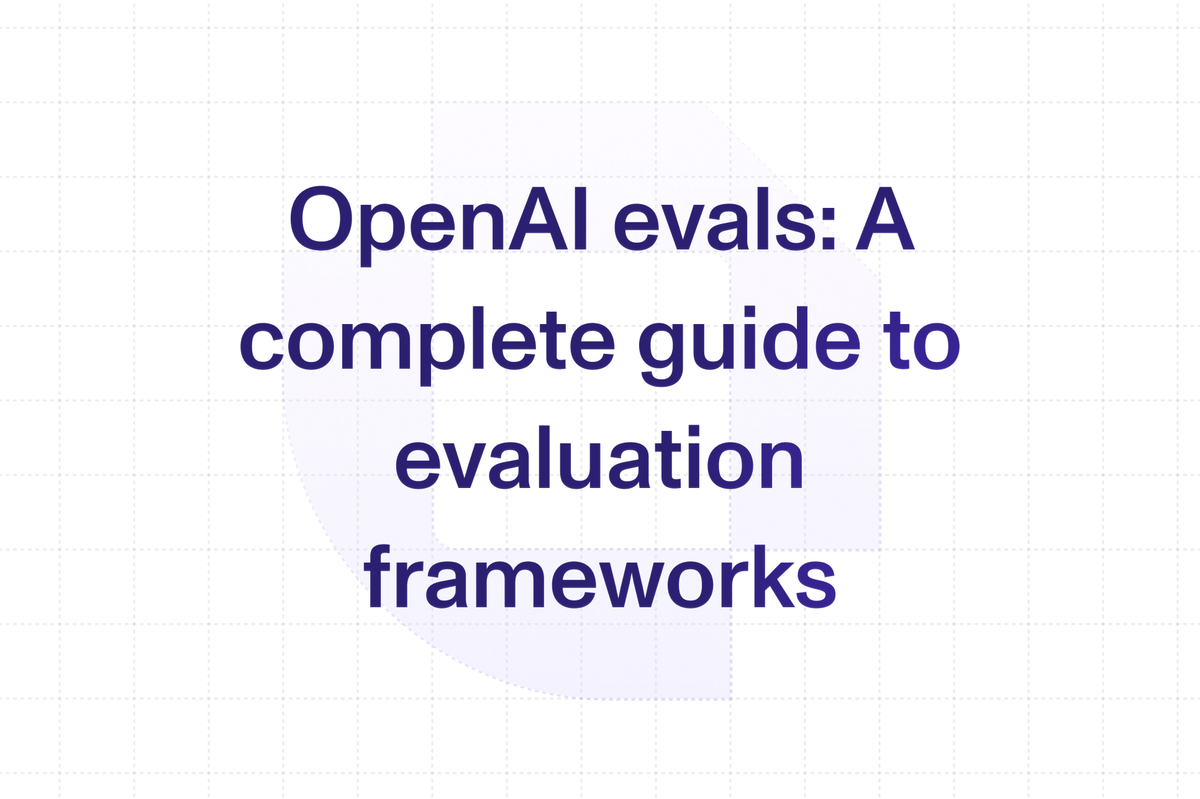 OpenAI evals: A complete guide to evaluation frameworks